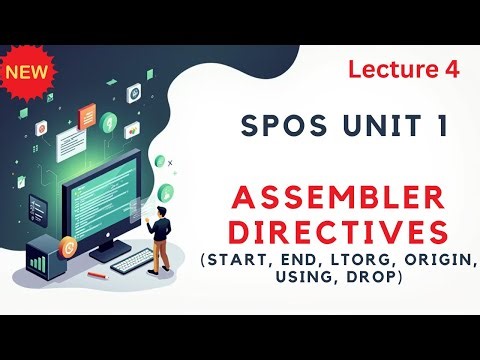 NEW

Lecture 4

SPOS UNIT 1

ASSEMBLER DIRECTIVES
(START, END, LTORG, ORIGIN, USING, DROP)